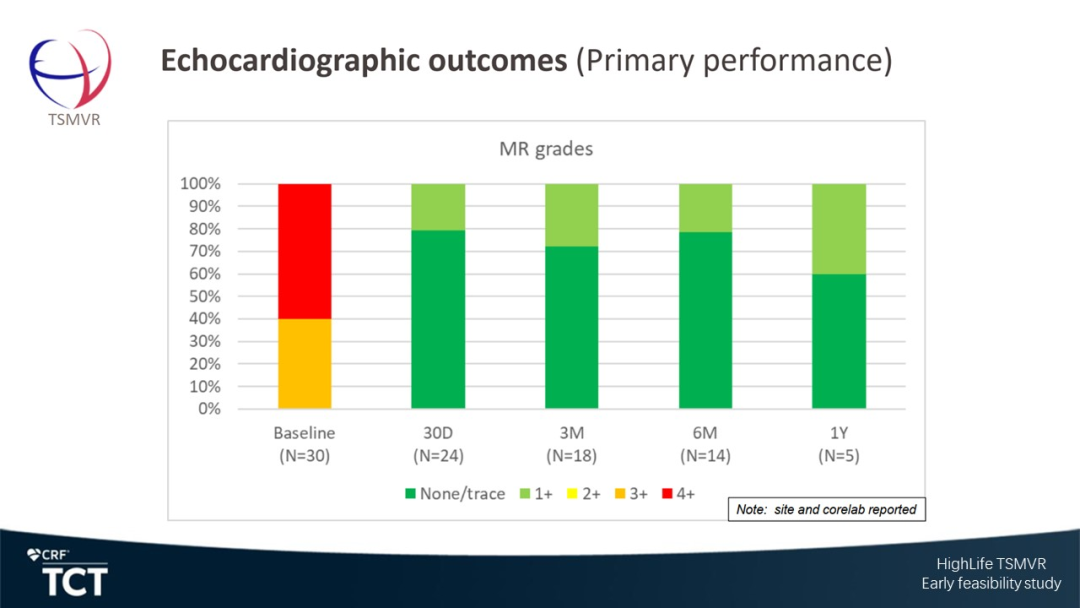 TSMVR

Echocardiographic outcomes (Primary performance)

MR grades

100%
90%
80%
70%
60%
50%
40%
30%
20%
10%
0%

Baseline (N=30)
30D (N=24)
3M (N=18)
6M (N=14)
1Y (N=5)

None/trace 1+ 2+ 3+ 4+

Note: site and corelab reported

CRF
TCT

HighLife TSMVR
Early feasibility study